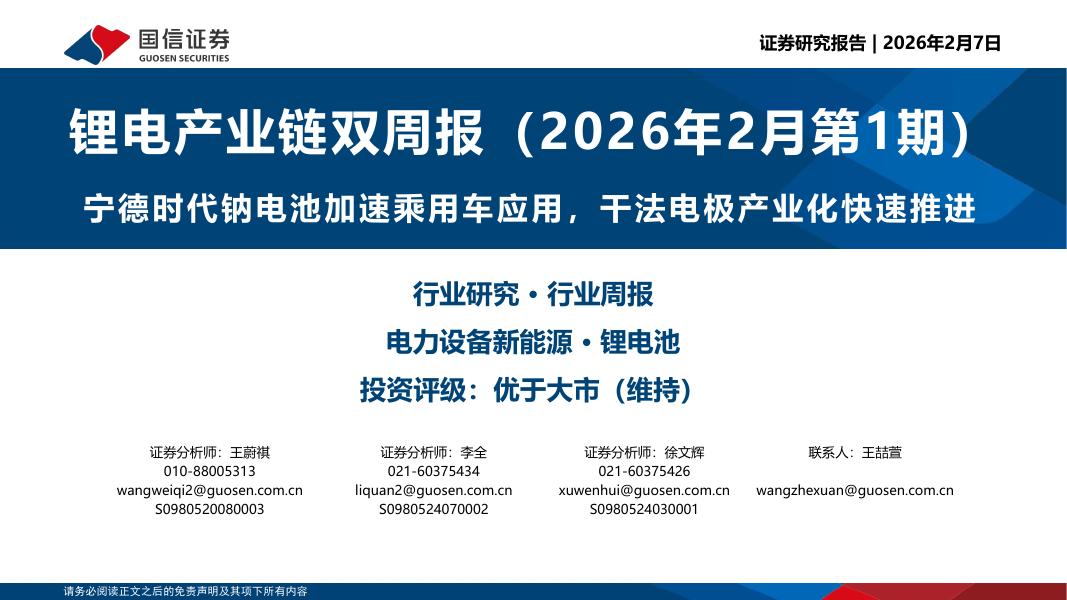 国信证券
GUOSEN SECURITIES

证券研究报告 | 2026年2月7日

锂电产业链双周报（2026年2月第1期）

宁德时代钠电池加速乘用车应用，干法电极产业化快速推进

行业研究 · 行业周报

电力设备新能源 · 锂电池

投资评级：优于大市（维持）

证券分析师：王蔚祺
010-88005313
wangweiqi2@guosen.com.cn
S0980520080003

证券分析师：李全
021-60375434
liquan2@guosen.com.cn
S0980524070002

证券分析师：徐文辉
021-60375426
xuwenhui@guosen.com.cn
S0980524030001

联系人：王喆萱
wangzhexuan@guosen.com.cn

请务必阅读正文之后的免责声明及其项下所有内容